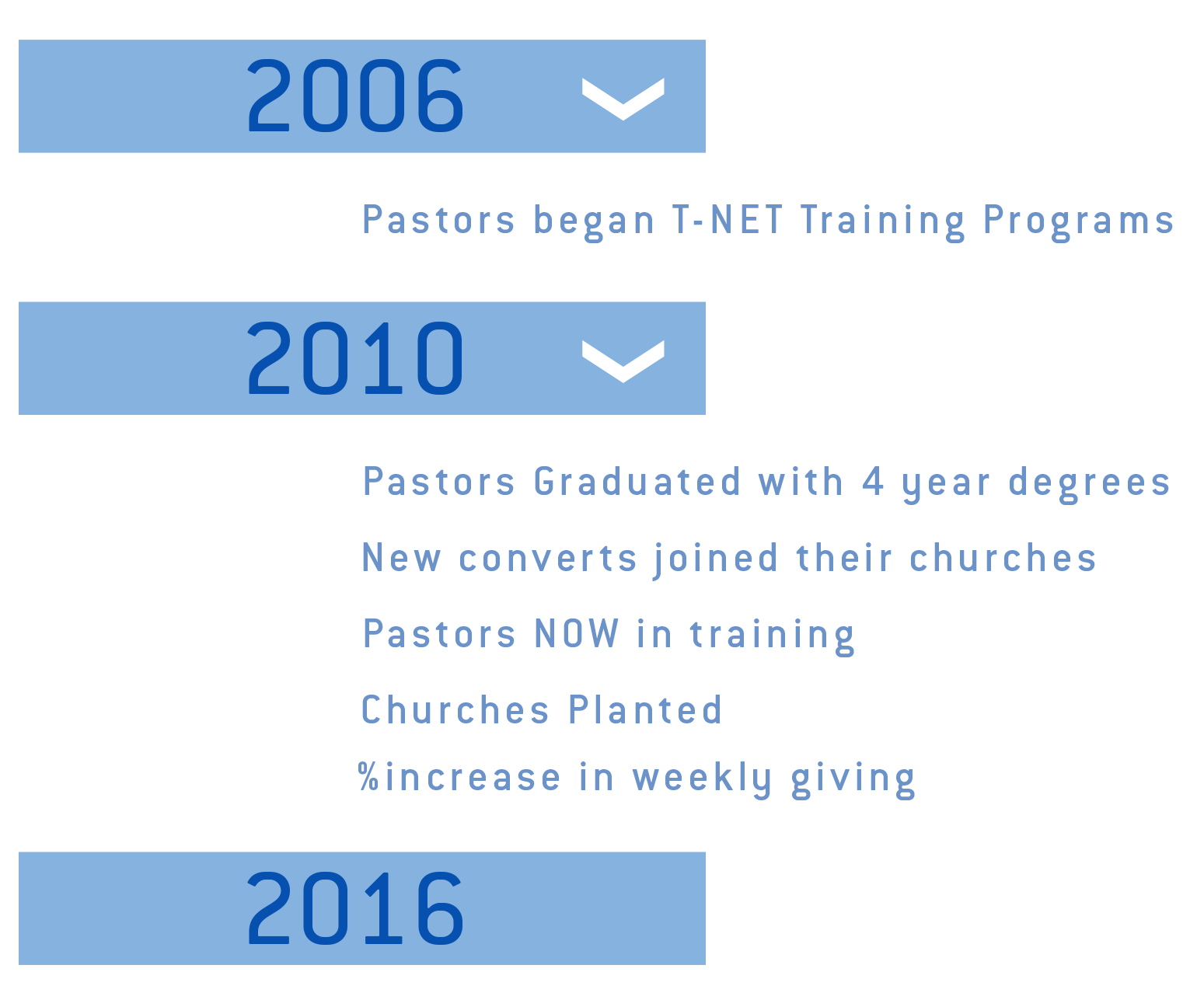 2006

Pastors began T-NET Training Programs

2010

Pastors Graduated with 4 year degrees

New converts joined their churches

Pastors NOW in training

Churches Planted

%increase in weekly giving

2016